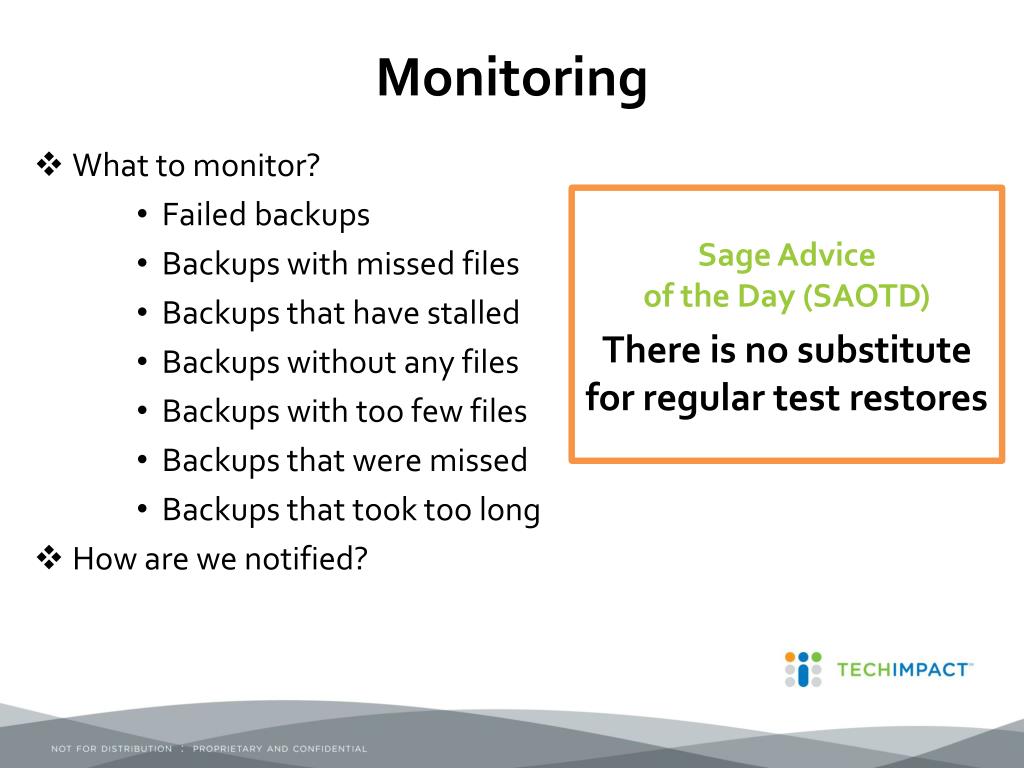 Monitoring

❖ What to monitor?
• Failed backups
• Backups with missed files
• Backups that have stalled
• Backups without any files
• Backups with too few files
• Backups that were missed
• Backups that took too long
❖ How are we notified?

Sage Advice of the Day (SAOTD)

There is no substitute for regular test restores

TECHIMPACT™

NOT FOR DISTRIBUTION : PROPRIETARY AND CONFIDENTIAL